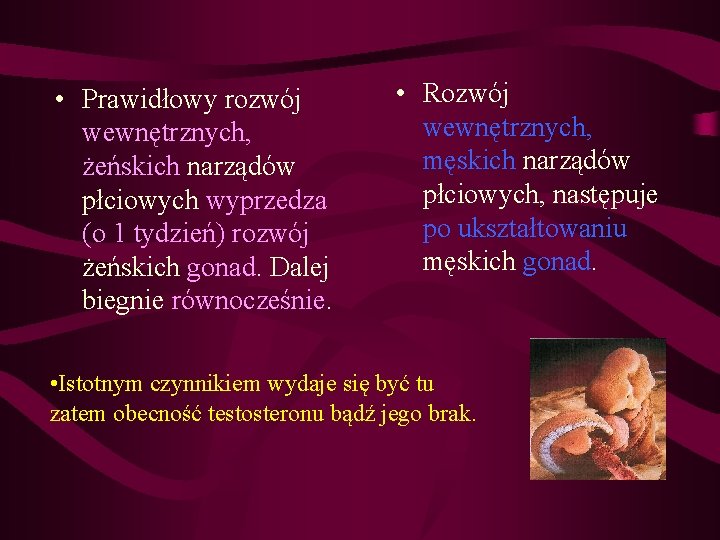 • Prawidłowy rozwój wewnętrznych, żeńskich narządów płciowych wyprzedza (o 1 tydzień) rozwój żeńskich gonad. Dalej biegnie równocześnie.

• Rozwój wewnętrznych, męskich narządów płciowych, następuje po ukształtowaniu męskich gonad.

•Istotnym czynnikiem wydaje się być tu zatem obecność testosteronu bądź jego brak.